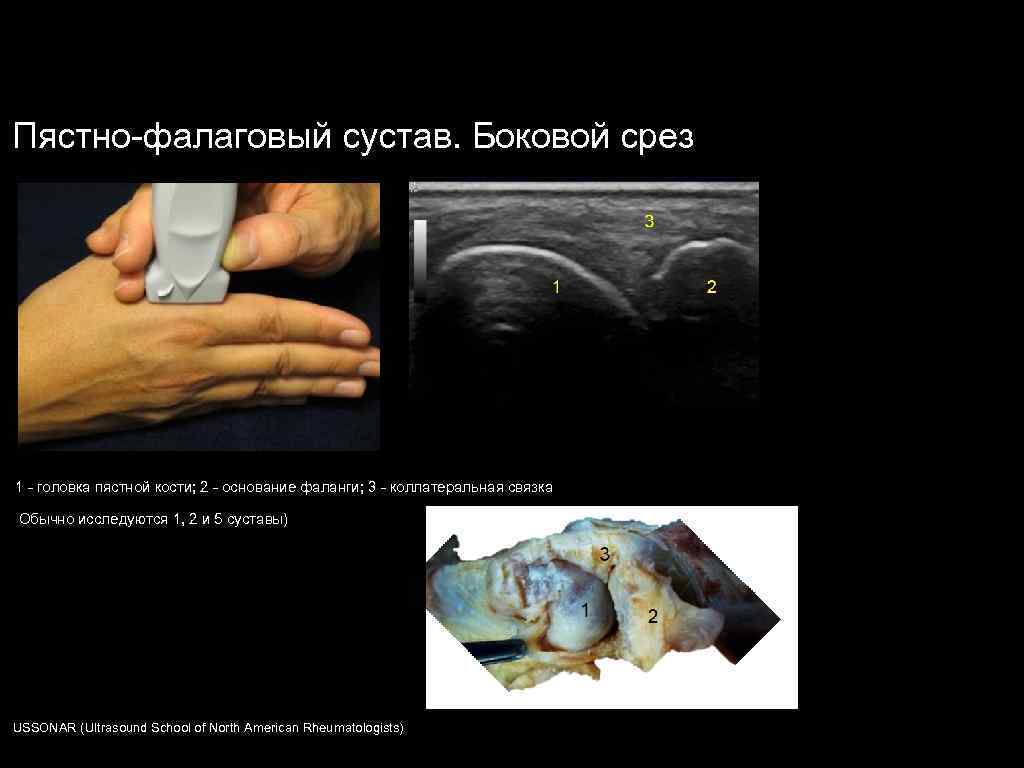 Пястно-фалаговый сустав. Боковой срез

3

1

2

1 - головка пястной кости; 2 - основание фаланги; 3 - коллатеральная связка

Обычно исследуются 1, 2 и 5 суставы)

3

1

2

USSONAR (Ultrasound School of North American Rheumatologists)